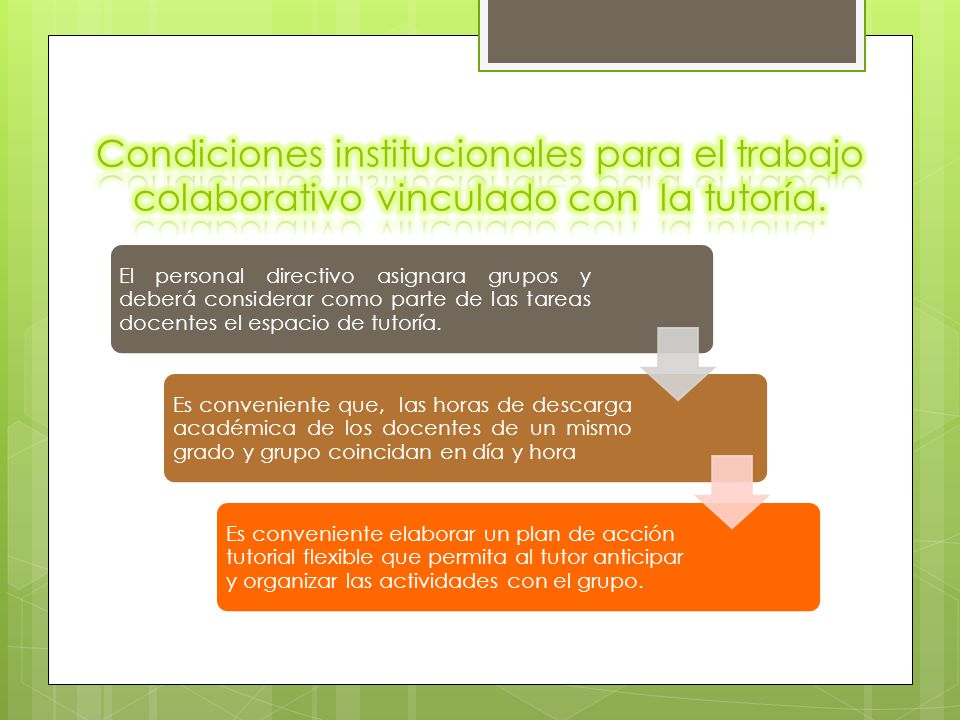 Condiciones institucionales para el trabajo colaborativo vinculado con la tutoría.

El personal directivo asignara grupos y deberá considerar como parte de las tareas docentes el espacio de tutoría.

Es conveniente que, las horas de descarga académica de los docentes de un mismo grado y grupo coincidan en día y hora

Es conveniente elaborar un plan de acción tutorial flexible que permita al tutor anticipar y organizar las actividades con el grupo.